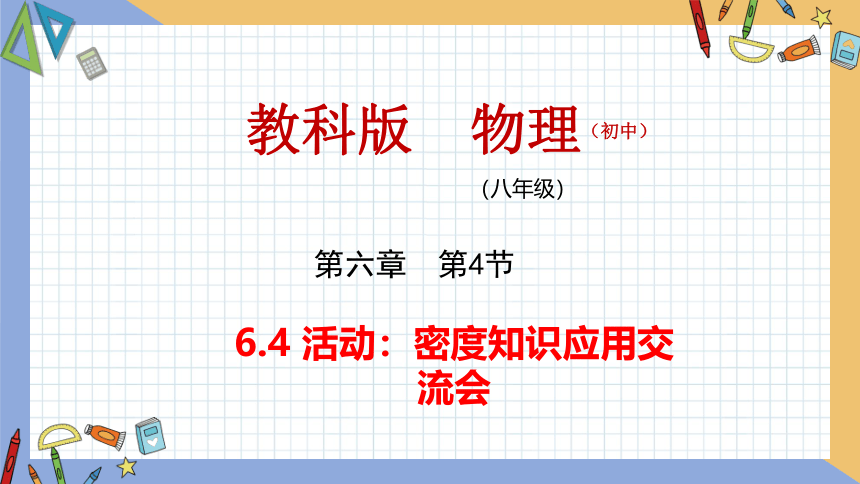 教科版　物理（初中）

（八年级）

第六章　第4节

6.4 活动：密度知识应用交流会